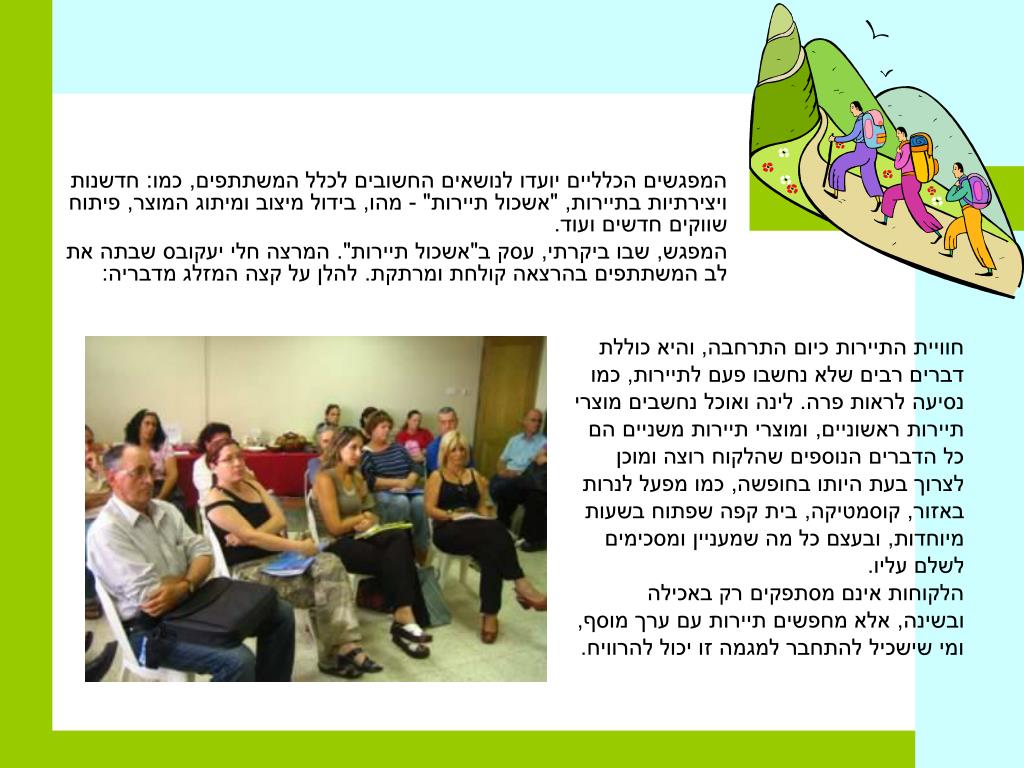 המפגשים הכלליים יועדו לנושאים החשובים לכלל המשתתפים, כמו: חדשנות ויצירתיות בתיירות, "אשכול תיירות" - מהו, בידול מיצוב ומיתוג המוצר, פיתוח שווקים חדשים ועוד.

המפגש, שבו ביקרתי, עסק ב"אשכול תיירות". המרצה חלי יעקובס שבתה את לב המשתתפים בהרצאה קולחת ומרתקת. להלן על קצה המזלג מדבריה:

חוויית התיירות כיום התרחבה, והיא כוללת דברים רבים שלא נחשבו פעם לתיירות, כמו נסיעה לראות פרה. לינה ואוכל נחשבים מוצרי תיירות ראשוניים, ומוצרי תיירות משניים הם כל הדברים הנוספים שהלקוח רוצה ומוכן לצרוך בעת היותו בחופשה, כמו מפעל לנרות באזור, קוסמטיקה, בית קפה שפתוח בשעות מיוחדות, ובעצם כל מה שמעניין ומסכימים לשלם עליו.
הלקוחות אינם מסתפקים רק באכילה ובשינה, אלא מחפשים תיירות עם ערך מוסף, ומי שישכיל להתחבר למגמה זו יכול להרוויח.